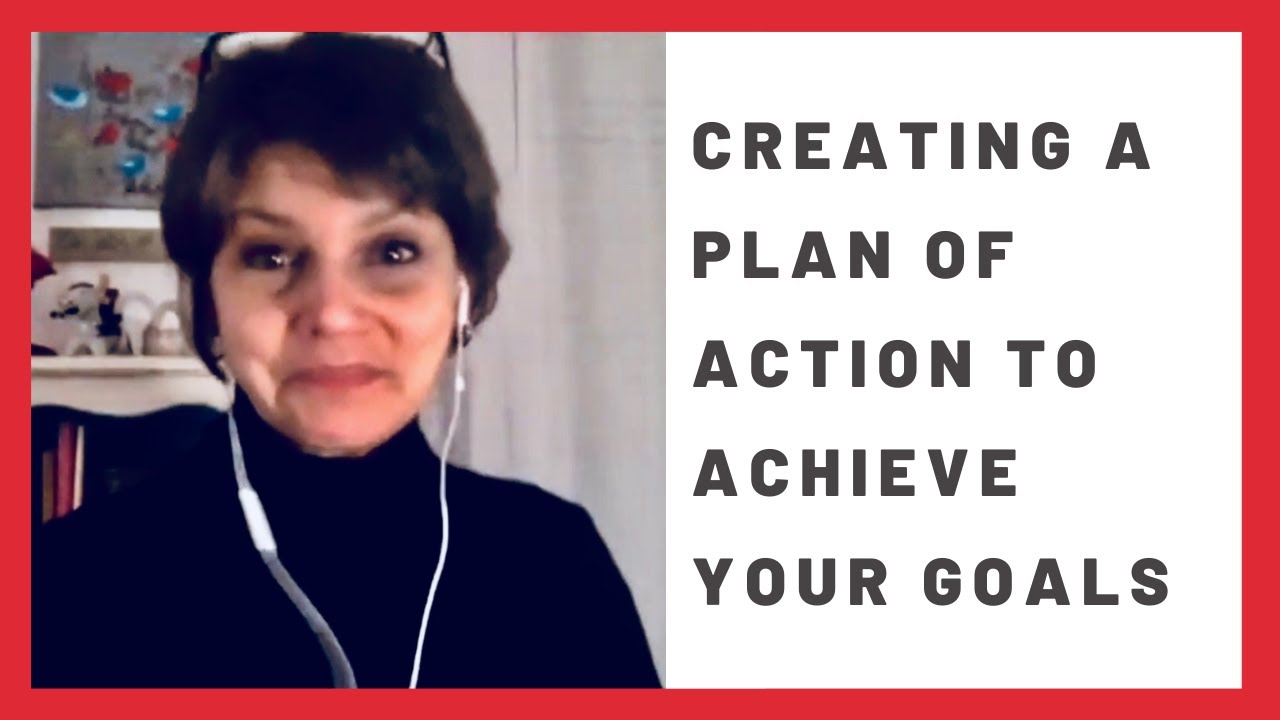 CREATING A PLAN OF ACTION TO ACHIEVE YOUR GOALS